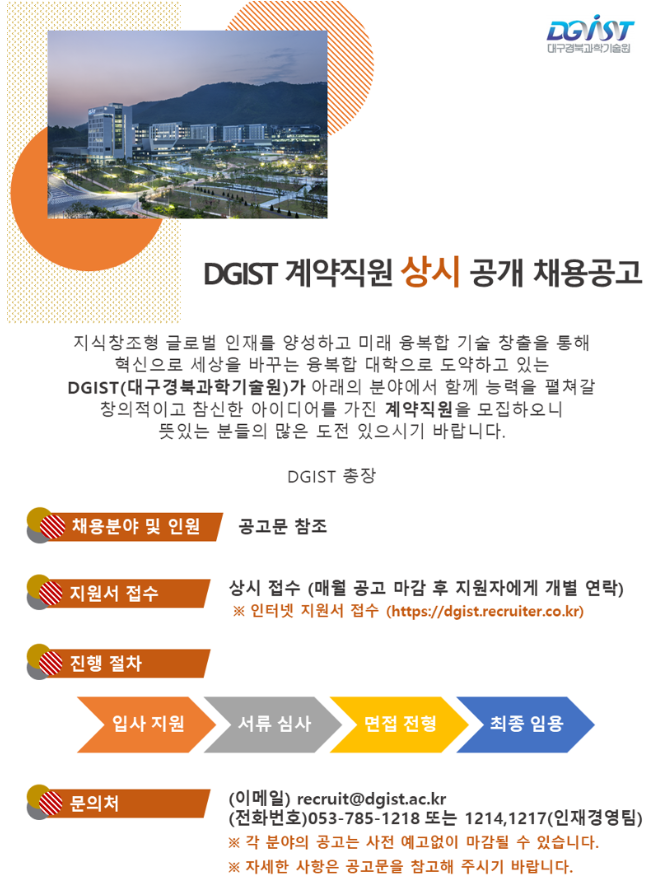 DGIST
대구경북과학기술원

DGIST 계약직원 상시 공개 채용공고

지식창조형 글로벌 인재를 양성하고 미래 융복합 기술 창출을 통해 혁신으로 세상을 바꾸는 융복합 대학으로 도약하고 있는 DGIST(대구경북과학기술원)가 아래의 분야에서 함께 능력을 펼쳐갈 창의적이고 참신한 아이디어를 가진 계약직원을 모집하오니 뜻있는 분들의 많은 도전 있으시기 바랍니다.

DGIST 총장

채용분야 및 인원
공고문 참조

지원서 접수
상시 접수 (매월 공고 마감 후 지원자에게 개별 연락)
※ 인터넷 지원서 접수 (https://dgist.recruiter.co.kr)

진행 절차
입사 지원
서류 심사
면접 전형
최종 임용

문의처
(이메일) recruit@dgist.ac.kr
(전화번호)053-785-1218 또는 1214,1217(인재경영팀)
※ 각 분야의 공고는 사전 예고없이 마감될 수 있습니다.
※ 자세한 사항은 공고문을 참고해 주시기 바랍니다.